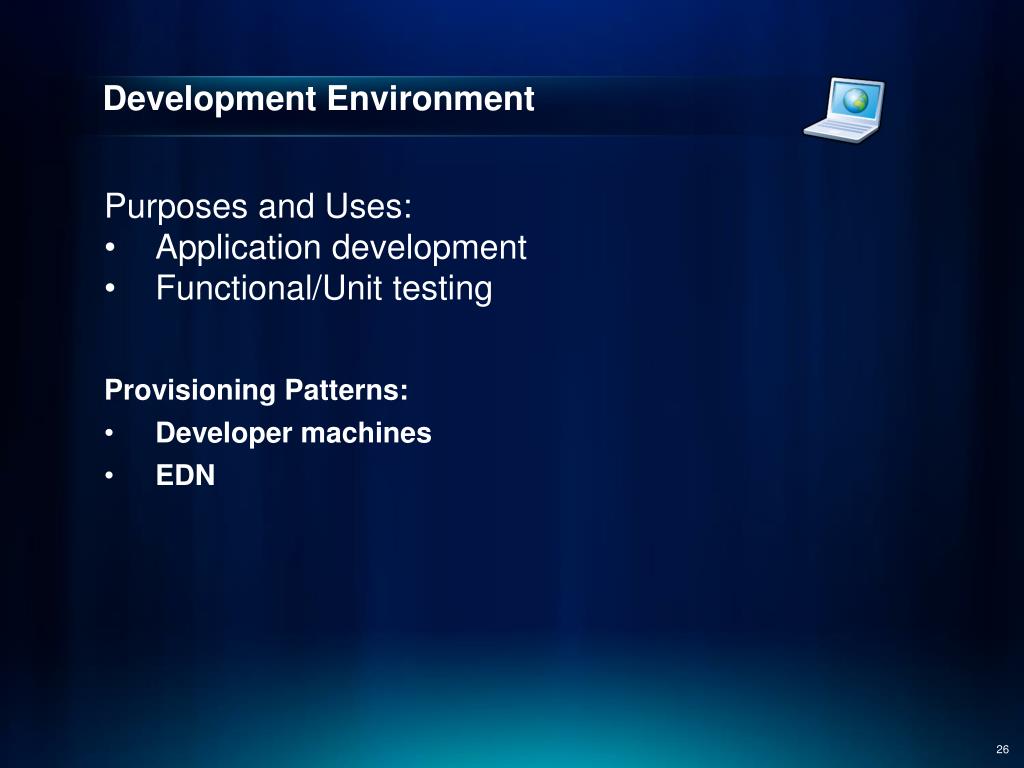 Development Environment

Purposes and Uses:
• Application development
• Functional/Unit testing

Provisioning Patterns:
• Developer machines
• EDN

26